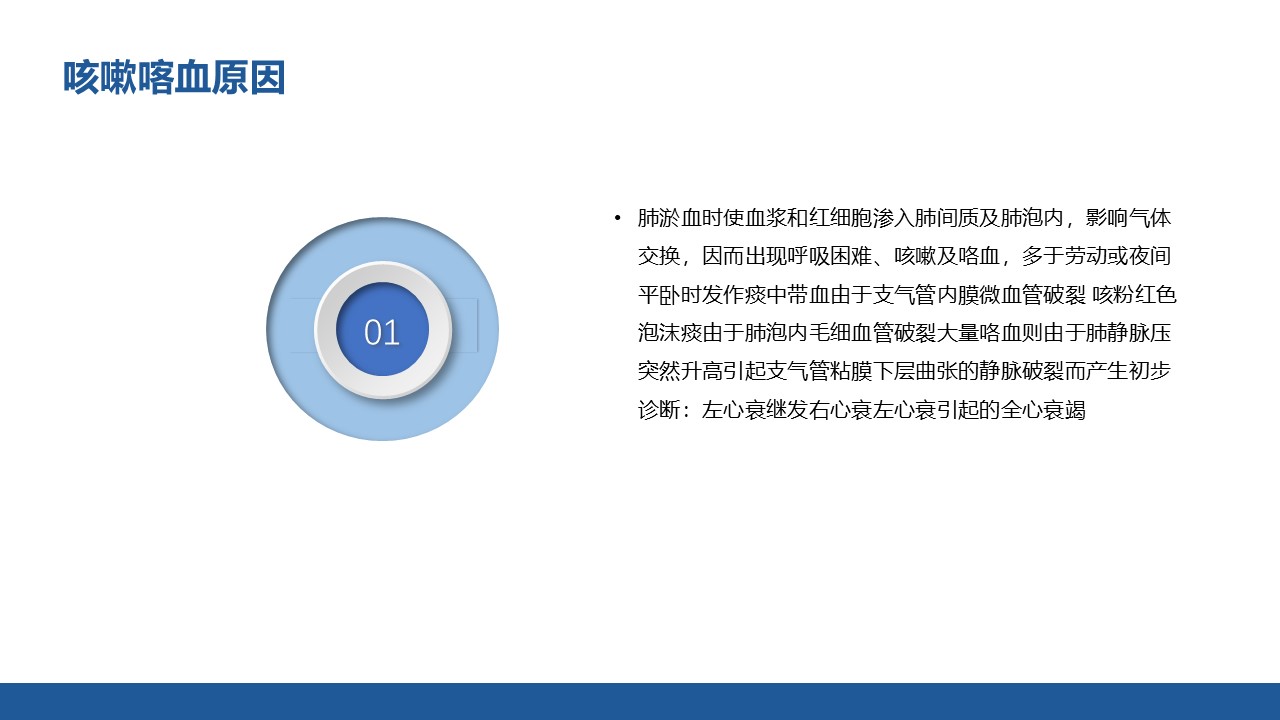 咳嗽咯血原因

01

• 肺淤血时使血浆和红细胞渗入肺间质及肺泡内，影响气体交换，因而出现呼吸困难、咳嗽及咯血，多于劳动或夜间平卧时发作痰中带血由于支气管内膜微血管破裂 咳粉红色泡沫痰由于肺泡内毛细血管破裂大量咯血则由于肺静脉压突然升高引起支气管粘膜下层曲张的静脉破裂而产生初步诊断：左心衰继发右心衰左心衰引起的全心衰竭